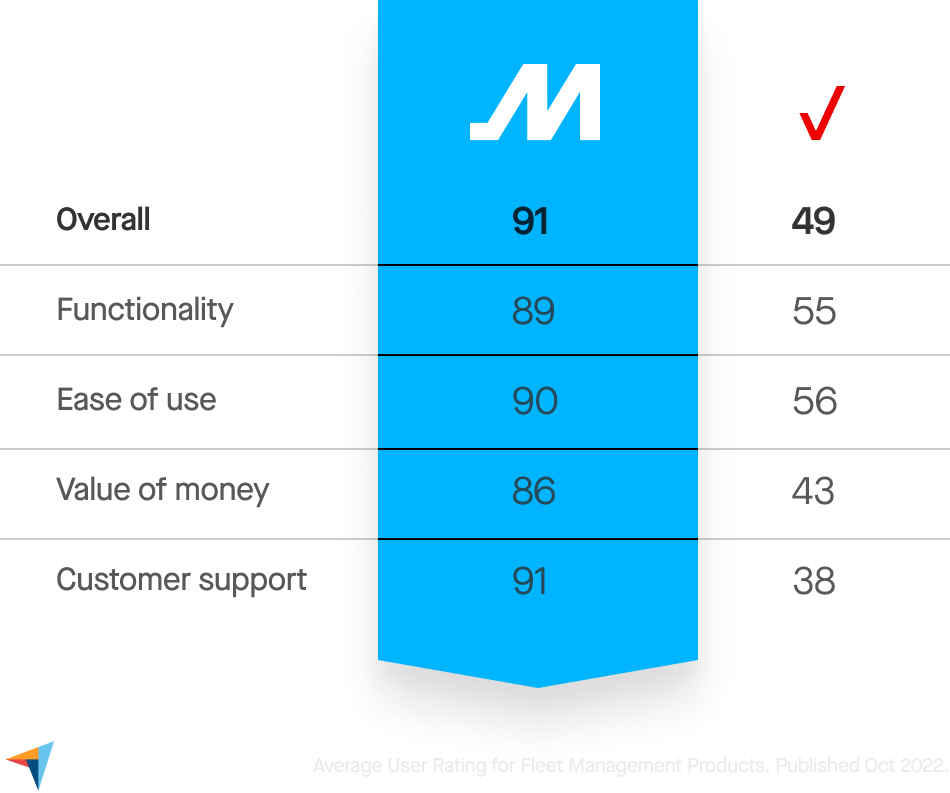 | | M | ✓ |
|---|---|---|
| Overall | 91 | 49 |
| Functionality | 89 | 55 |
| Ease of use | 90 | 56 |
| Value of money | 86 | 43 |
| Customer support | 91 | 38 |

Average User Rating for Fleet Management Products. Published Oct 2022.